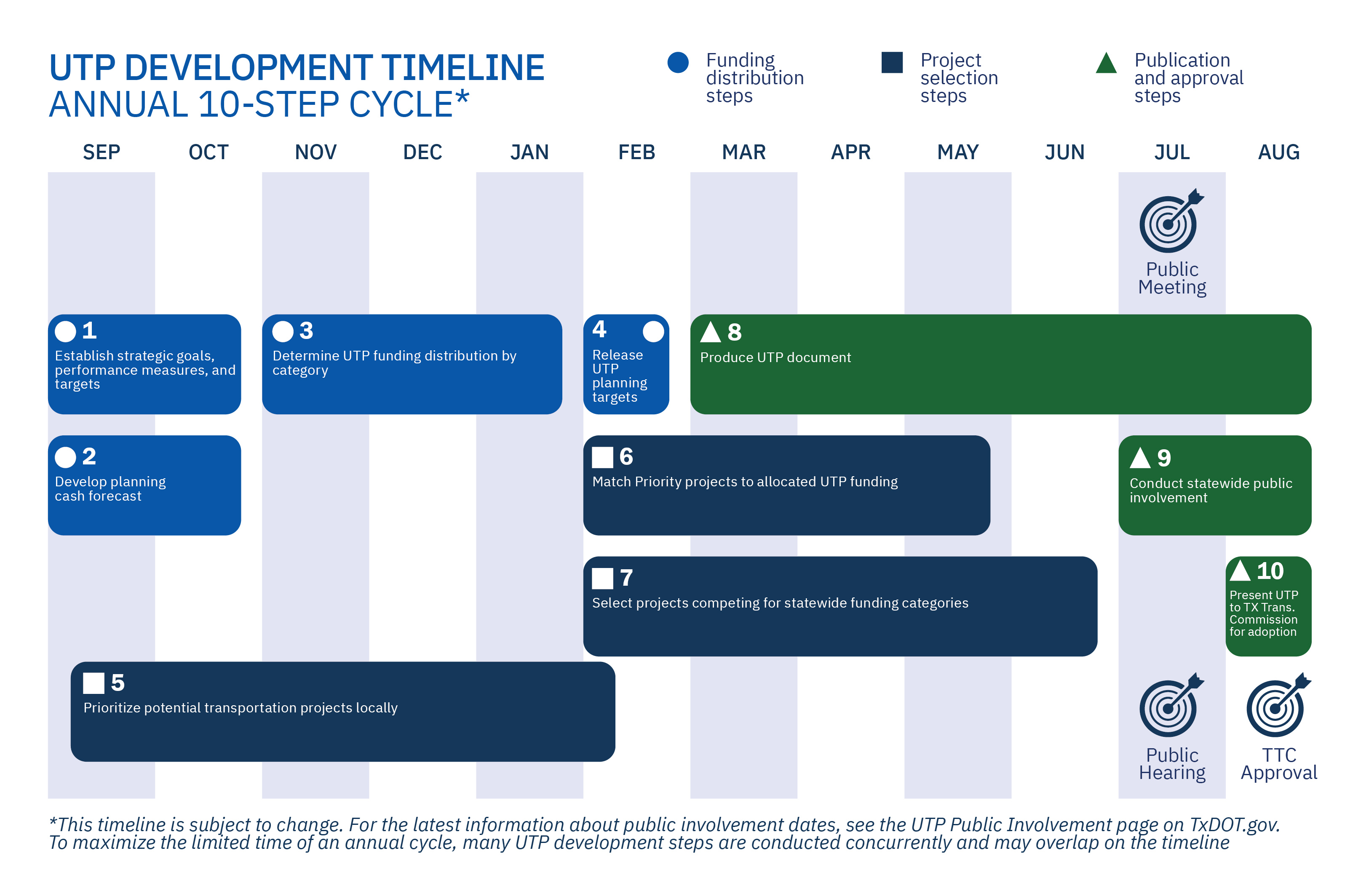 UTP DEVELOPMENT TIMELINE
ANNUAL 10-STEP CYCLE*

Funding distribution steps

Project selection steps

Publication and approval steps

SEP OCT NOV DEC JAN FEB MAR APR MAY JUN JUL AUG

Public Meeting

1
Establish strategic goals, performance measures, and targets

3
Determine UTP funding distribution by category

4
Release UTP planning targets

8
Produce UTP document

2
Develop planning cash forecast

6
Match Priority projects to allocated UTP funding

9
Conduct statewide public involvement

7
Select projects competing for statewide funding categories

10
Present UTP to TX Trans. Commission for adoption

5
Prioritize potential transportation projects locally

Public Hearing

TTC Approval

*This timeline is subject to change. For the latest information about public involvement dates, see the UTP Public Involvement page on TxDOT.gov. To maximize the limited time of an annual cycle, many UTP development steps are conducted concurrently and may overlap on the timeline